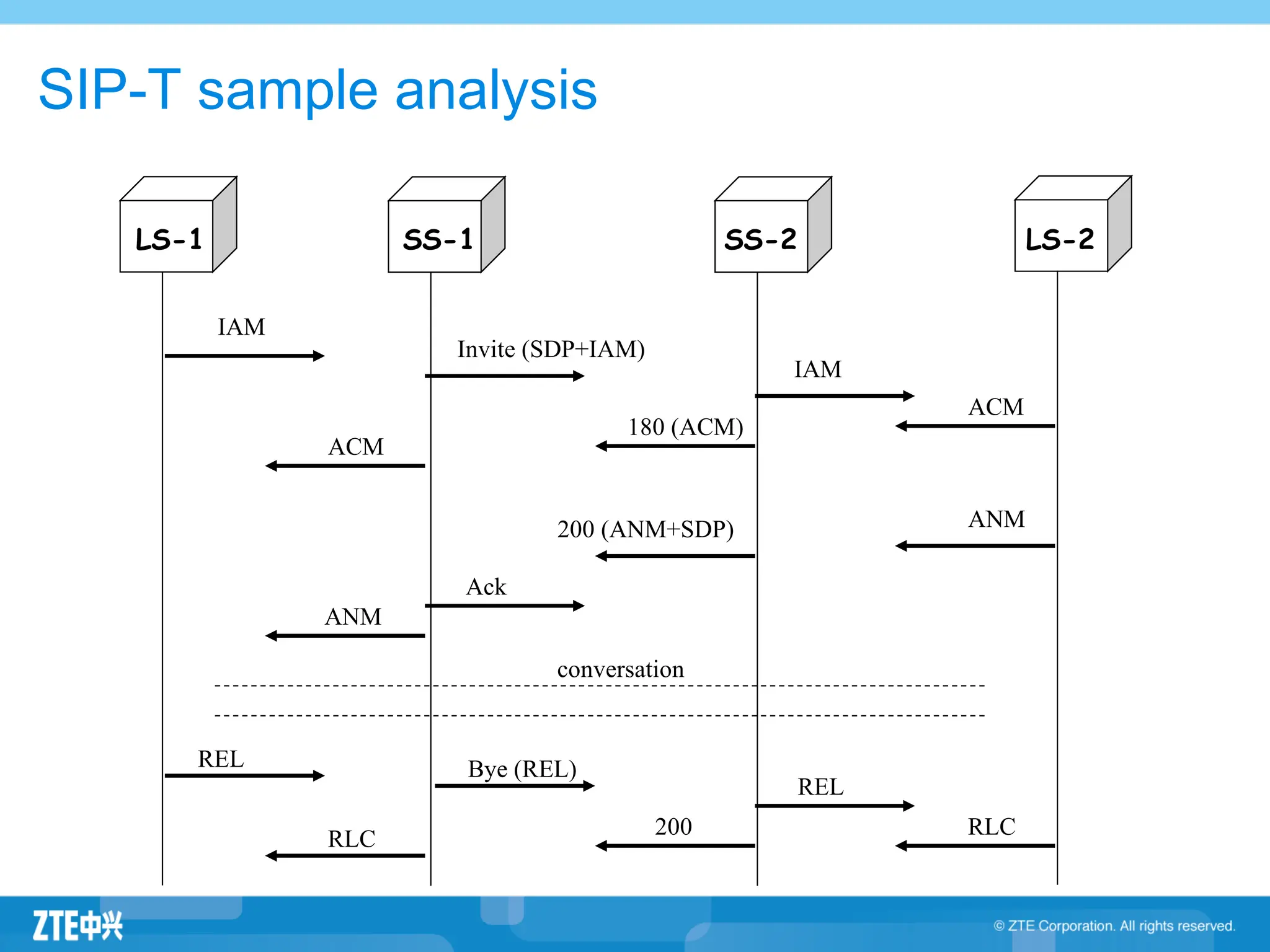 SIP-T sample analysis

LS-1

SS-1

SS-2

LS-2

IAM

Invite (SDP+IAM)

IAM

ACM

180 (ACM)

ACM

ANM

200 (ANM+SDP)

Ack

ANM

conversation

REL

Bye (REL)

REL

200

RLC

RLC

ZTE中兴

© ZTE Corporation. All rights reserved.